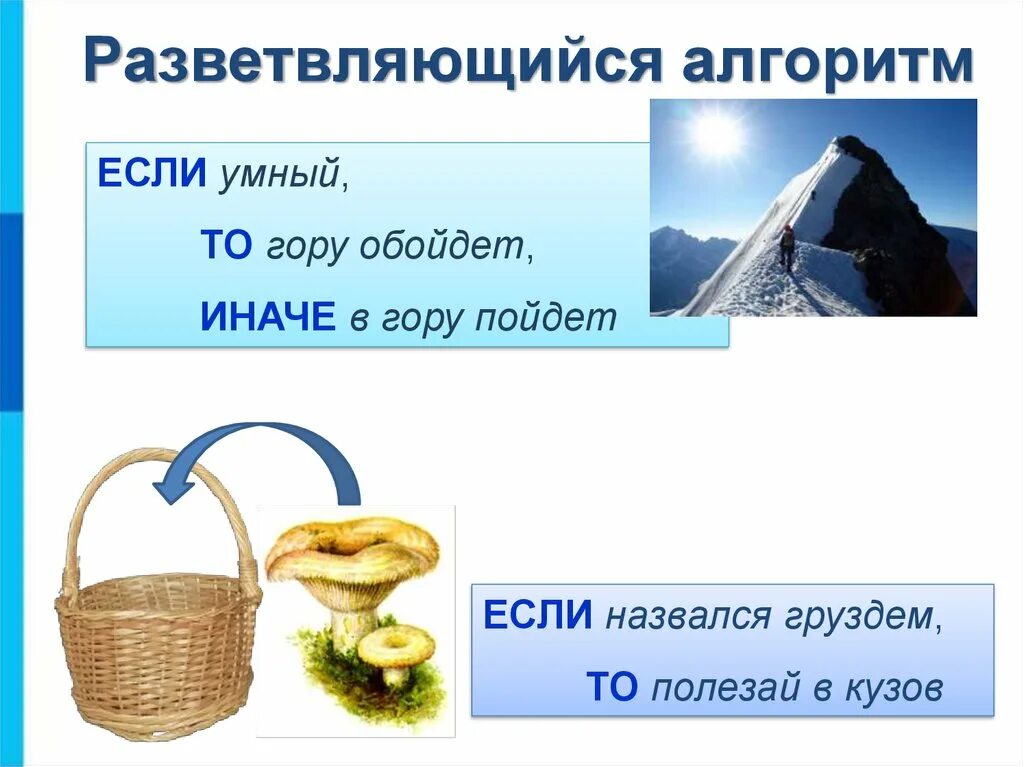 Разветвляющийся алгоритм

ЕСЛИ умный,

ТО гору обойдет,

ИНАЧЕ в гору пойдет

ЕСЛИ назвался груздем,

ТО полезай в кузов